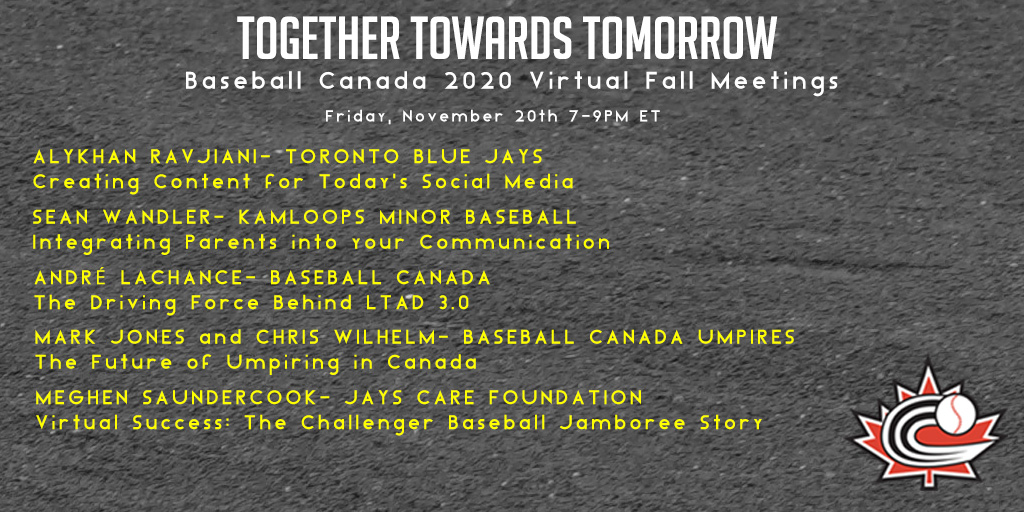 TOGETHER TOWARDS TOMORROW

Baseball Canada 2020 Virtual Fall Meetings

Friday, November 20th 7-9PM ET

ALYKHAN RAVJIANI- TORONTO BLUE JAYS
Creating Content for Today's Social Media

SEAN WANDLER- KAMLOOPS MINOR BASEBALL
Integrating Parents into your Communication

ANDRÉ LACHANCE- BASEBALL CANADA
The Driving Force Behind LTAD 3.0

MARK JONES and CHRIS WILHELM- BASEBALL CANADA UMPIRES
The Future of Umpiring in Canada

MEGHEN SAUNDERCOOK- JAYS CARE FOUNDATION
Virtual Success: The Challenger Baseball Jamboree Story